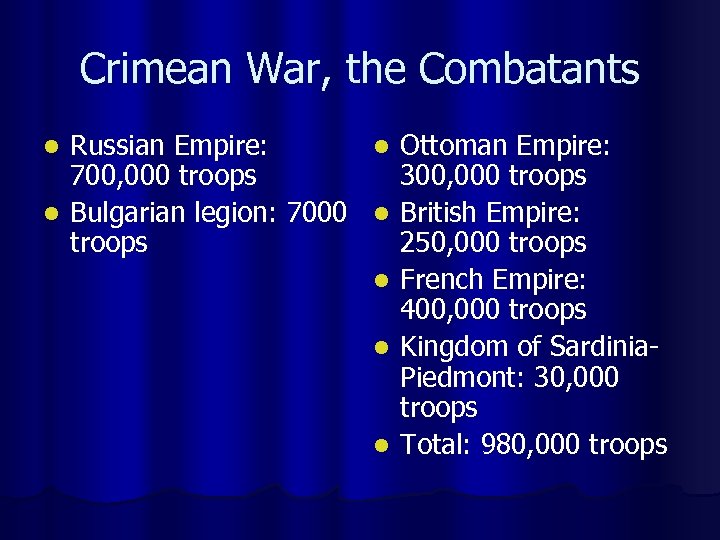 Crimean War, the Combatants

- Russian Empire: 700,000 troops
- Bulgarian legion: 7000 troops

- Ottoman Empire: 300,000 troops
- British Empire: 250,000 troops
- French Empire: 400,000 troops
- Kingdom of Sardinia-Piedmont: 30,000 troops
- Total: 980,000 troops